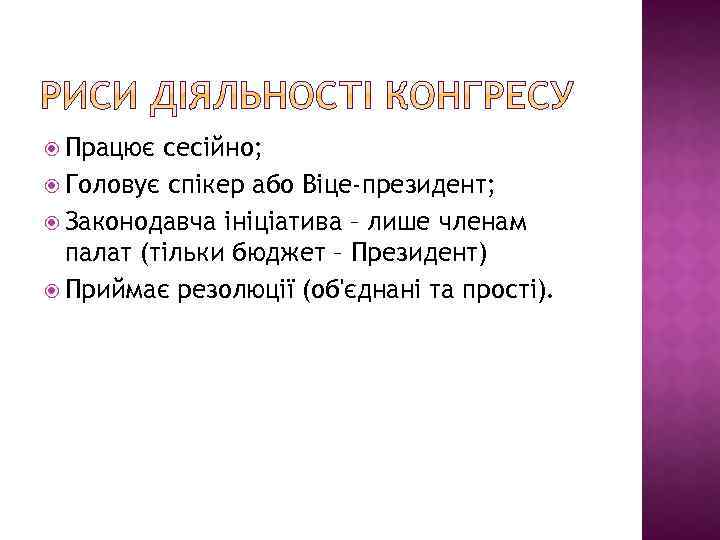 РИСИ ДІЯЛЬНОСТІ КОНГРЕСУ

Працює сесійно;

Головує спікер або Віце-президент;

Законодавча ініціатива – лише членам палат (тільки бюджет – Президент)

Приймає резолюції (об'єднані та прості).